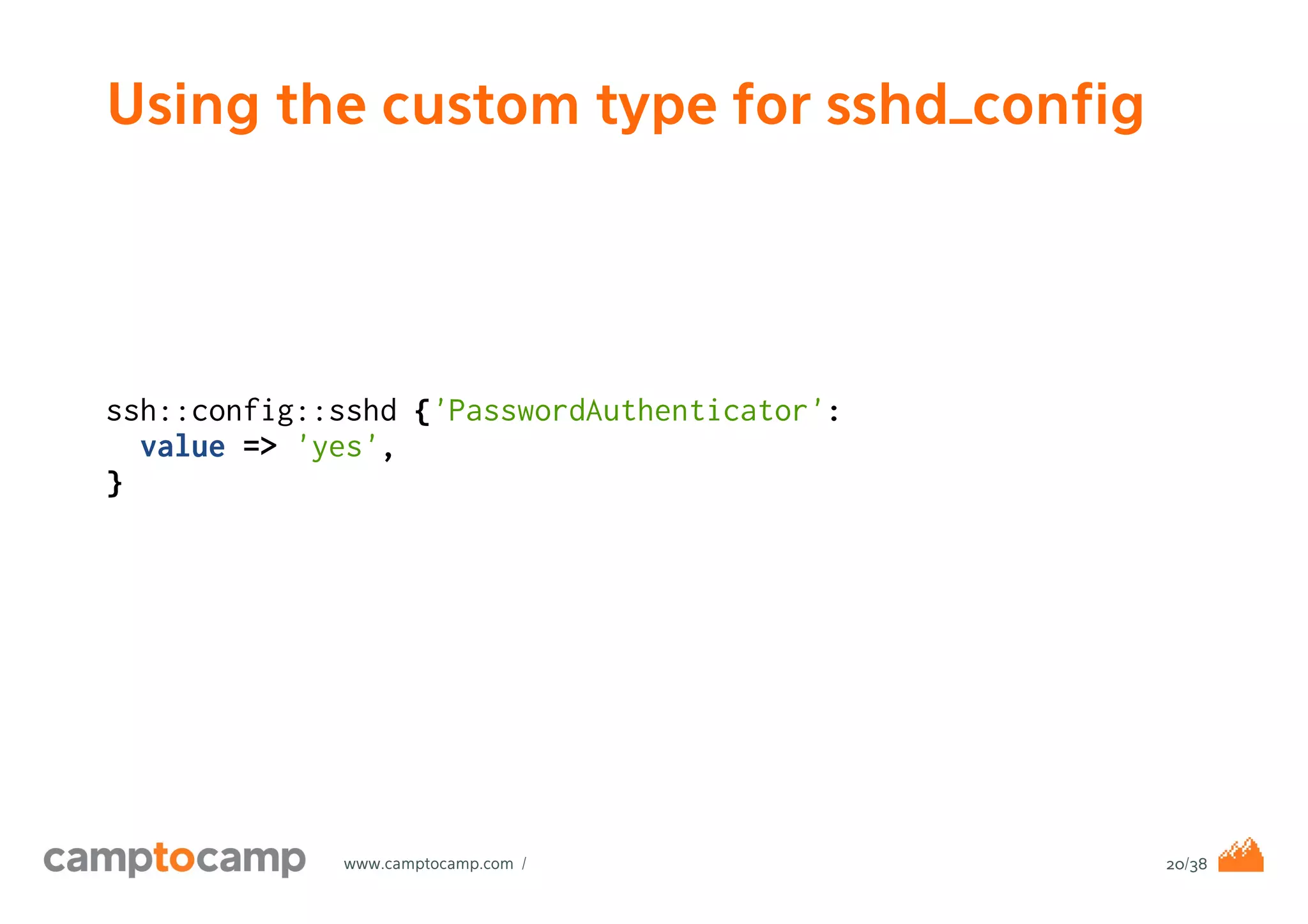 Using the custom type for sshd_config

ssh::config::sshd {'PasswordAuthenticator':
  value => 'yes',
}

camptocamp www.camptocamp.com / 20/38